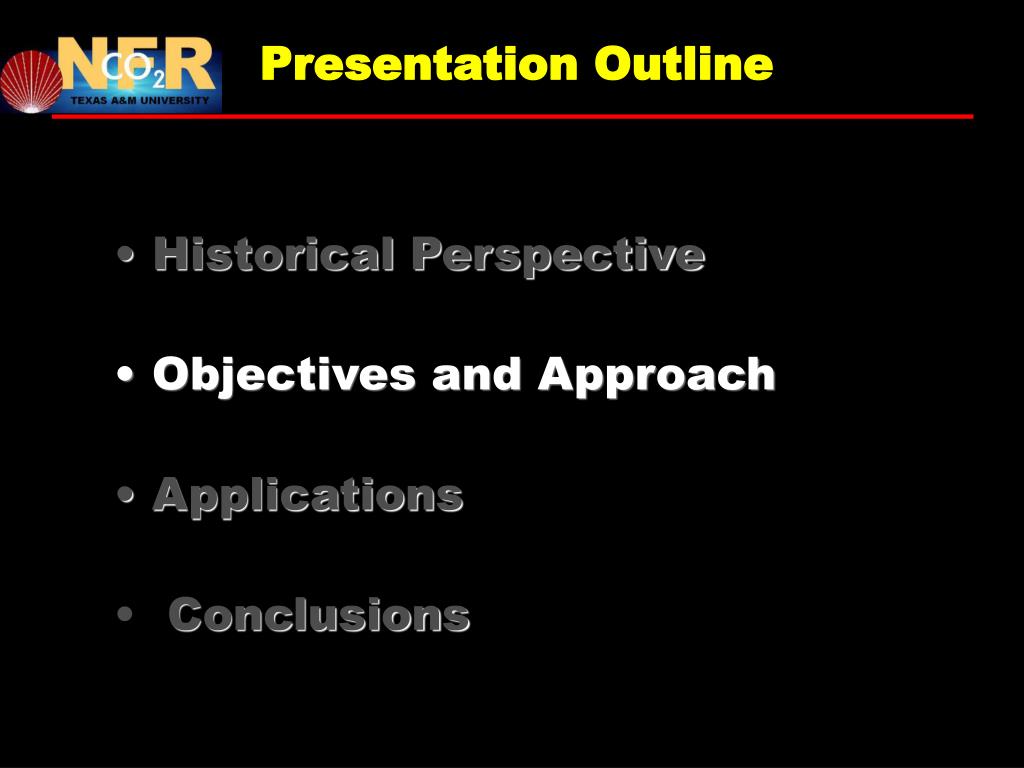 NFR $CO_2$
TEXAS A&M UNIVERSITY

Presentation Outline

• Historical Perspective

• Objectives and Approach

• Applications

• Conclusions